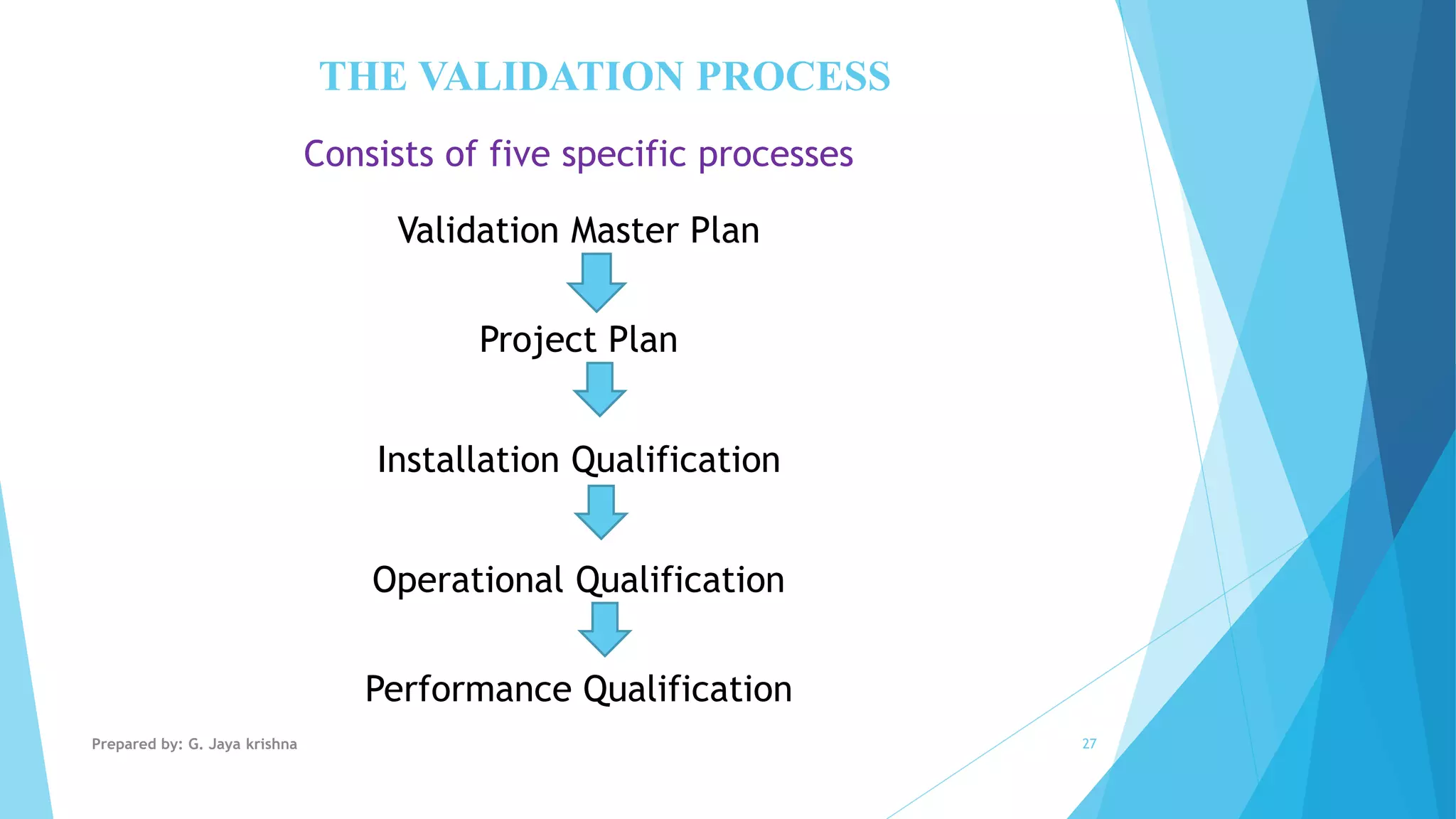 THE VALIDATION PROCESS

Consists of five specific processes

Validation Master Plan

Project Plan

Installation Qualification

Operational Qualification

Performance Qualification

Prepared by: G. Jaya krishna

27